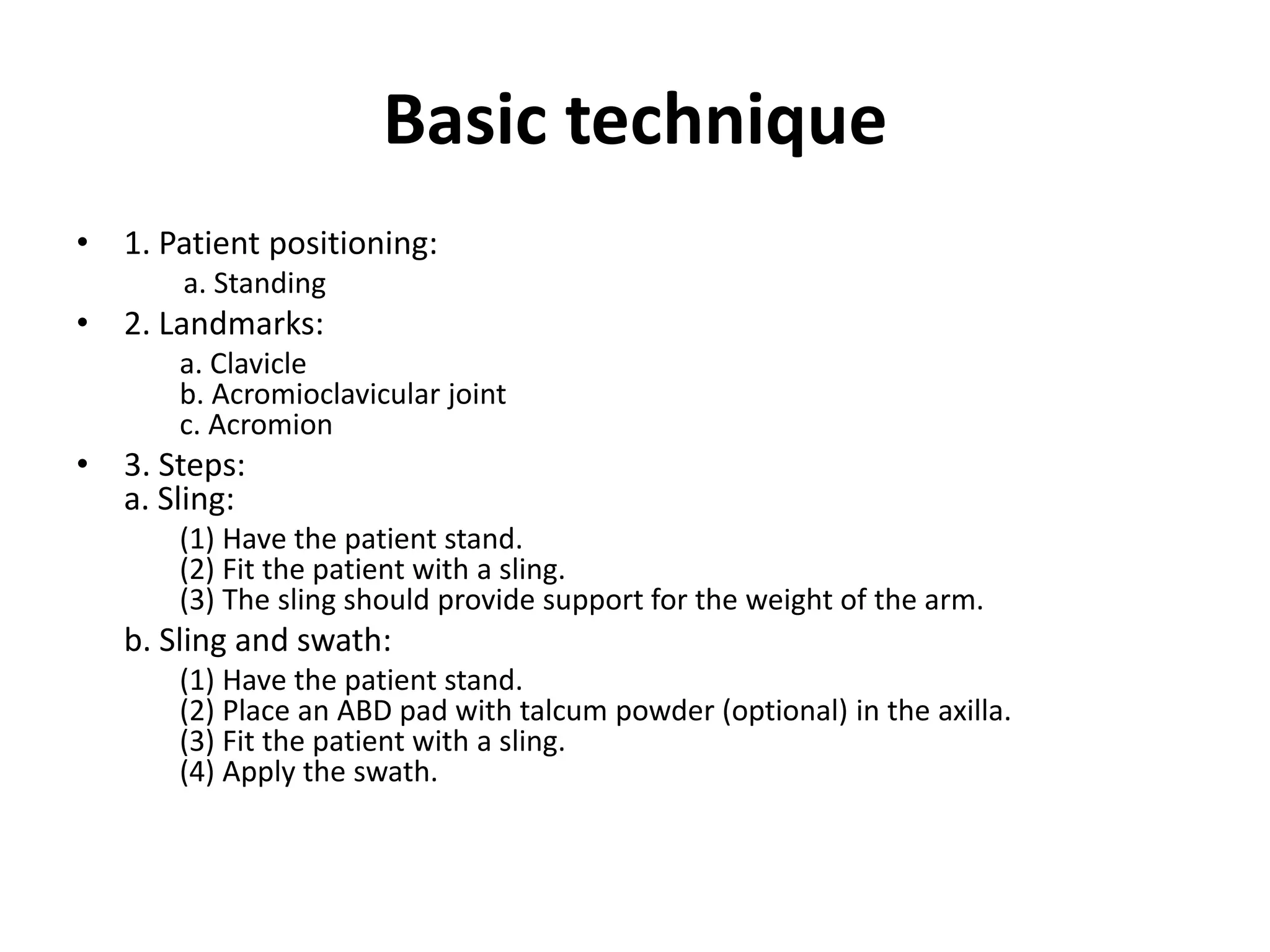 Basic technique

• 1. Patient positioning:
a. Standing
• 2. Landmarks:
a. Clavicle
b. Acromioclavicular joint
c. Acromion
• 3. Steps:
a. Sling:
(1) Have the patient stand.
(2) Fit the patient with a sling.
(3) The sling should provide support for the weight of the arm.
b. Sling and swath:
(1) Have the patient stand.
(2) Place an ABD pad with talcum powder (optional) in the axilla.
(3) Fit the patient with a sling.
(4) Apply the swath.